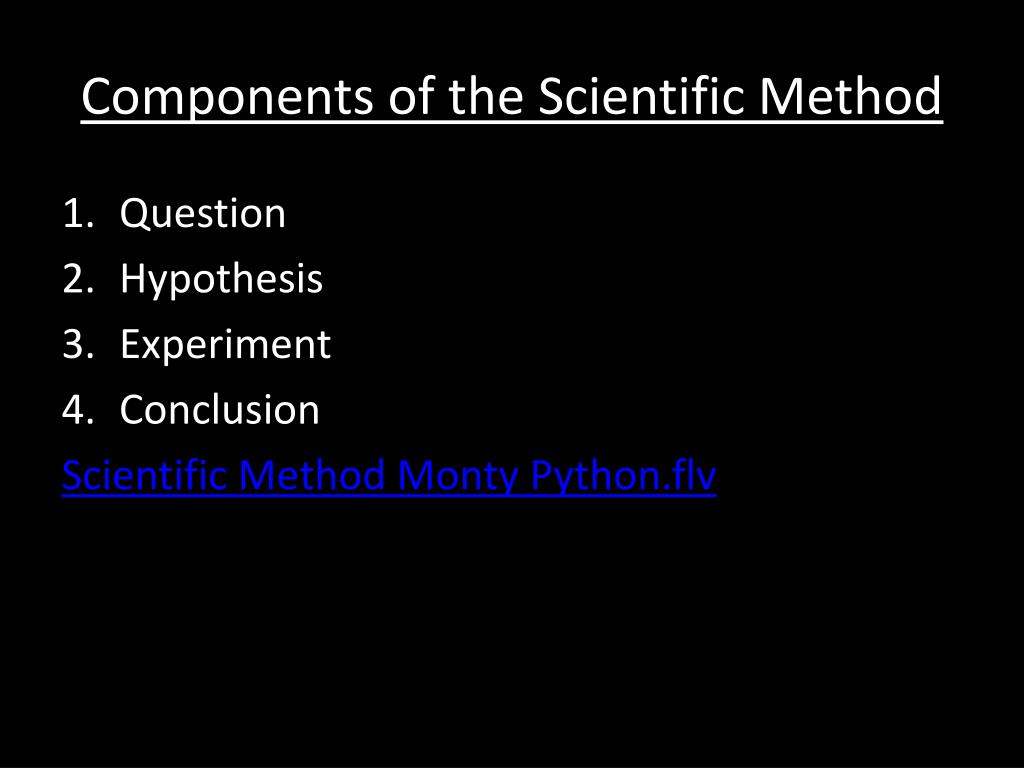 Components of the Scientific Method

1. Question
2. Hypothesis
3. Experiment
4. Conclusion

Scientific Method Monty Python.flv